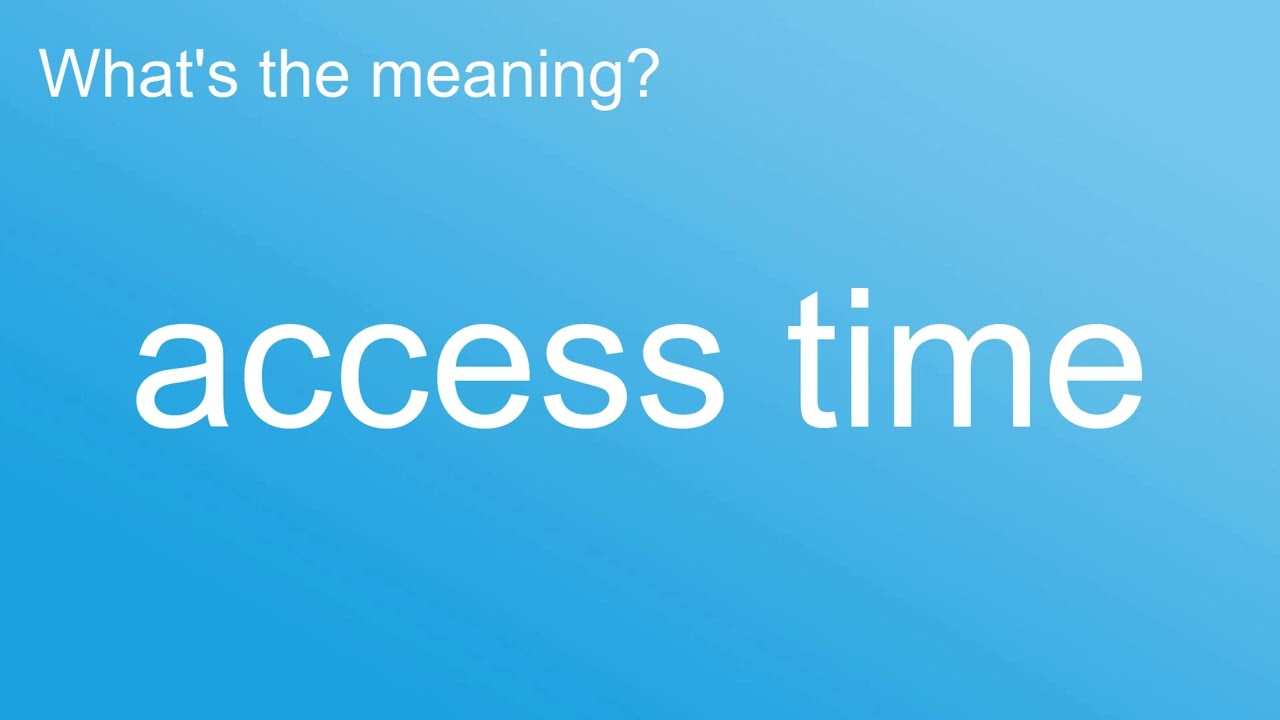 What's the meaning?

access time